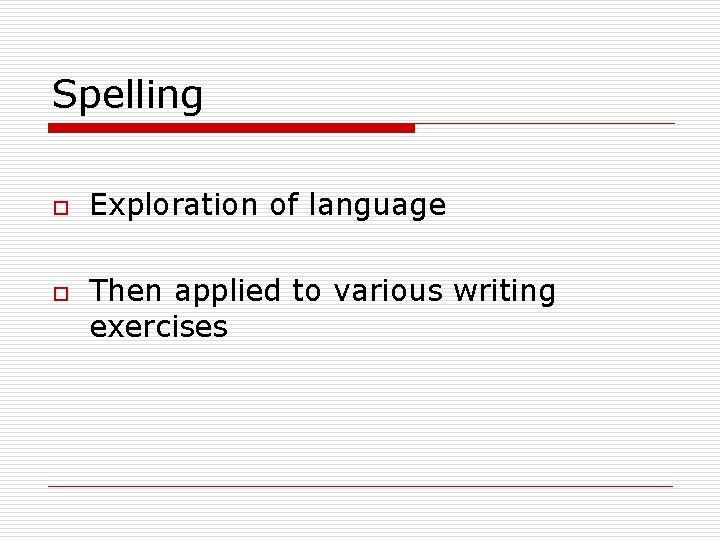 Spelling

Exploration of language

Then applied to various writing exercises